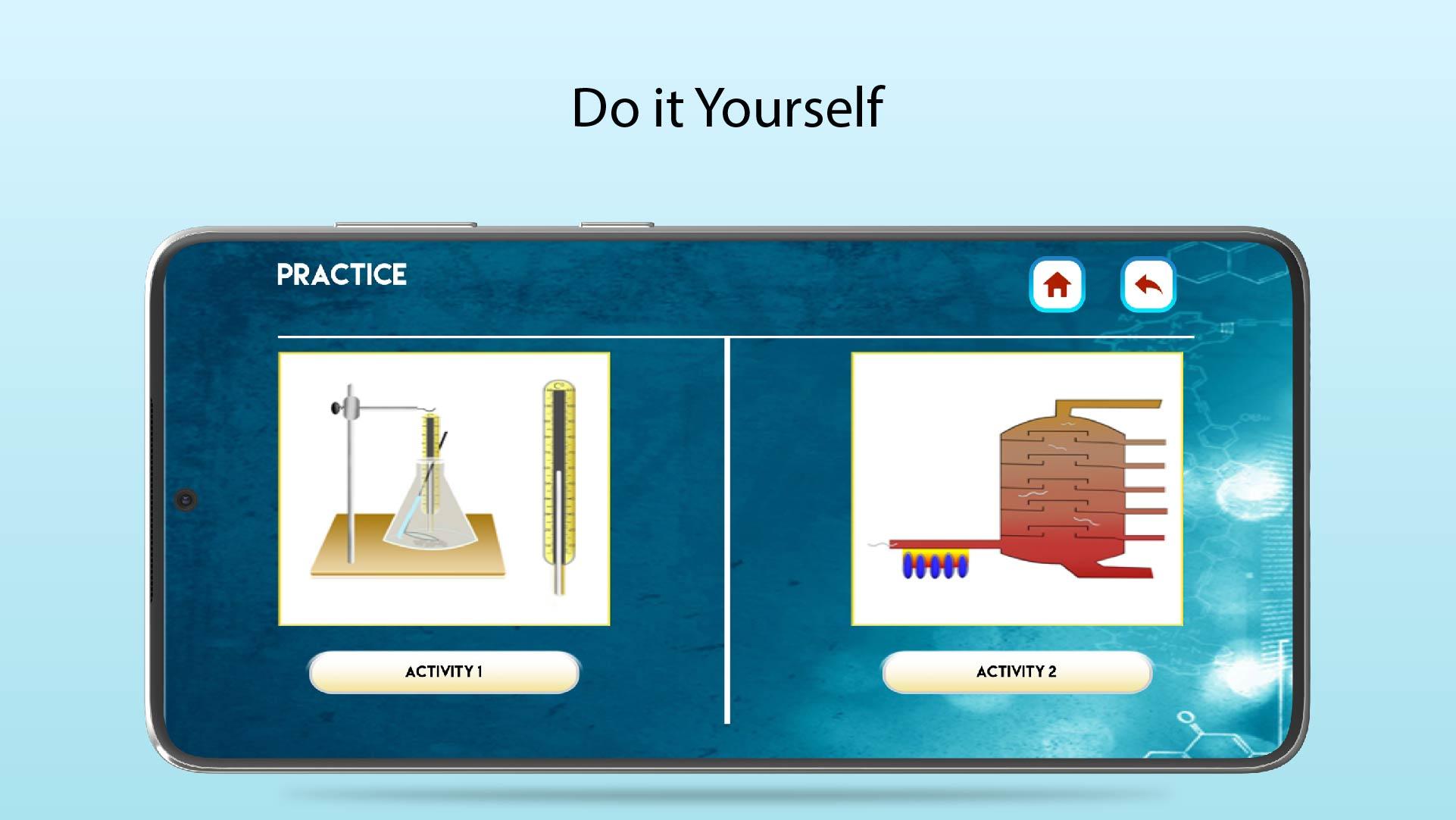 Do it Yourself

PRACTICE

ACTIVITY 1

ACTIVITY 2